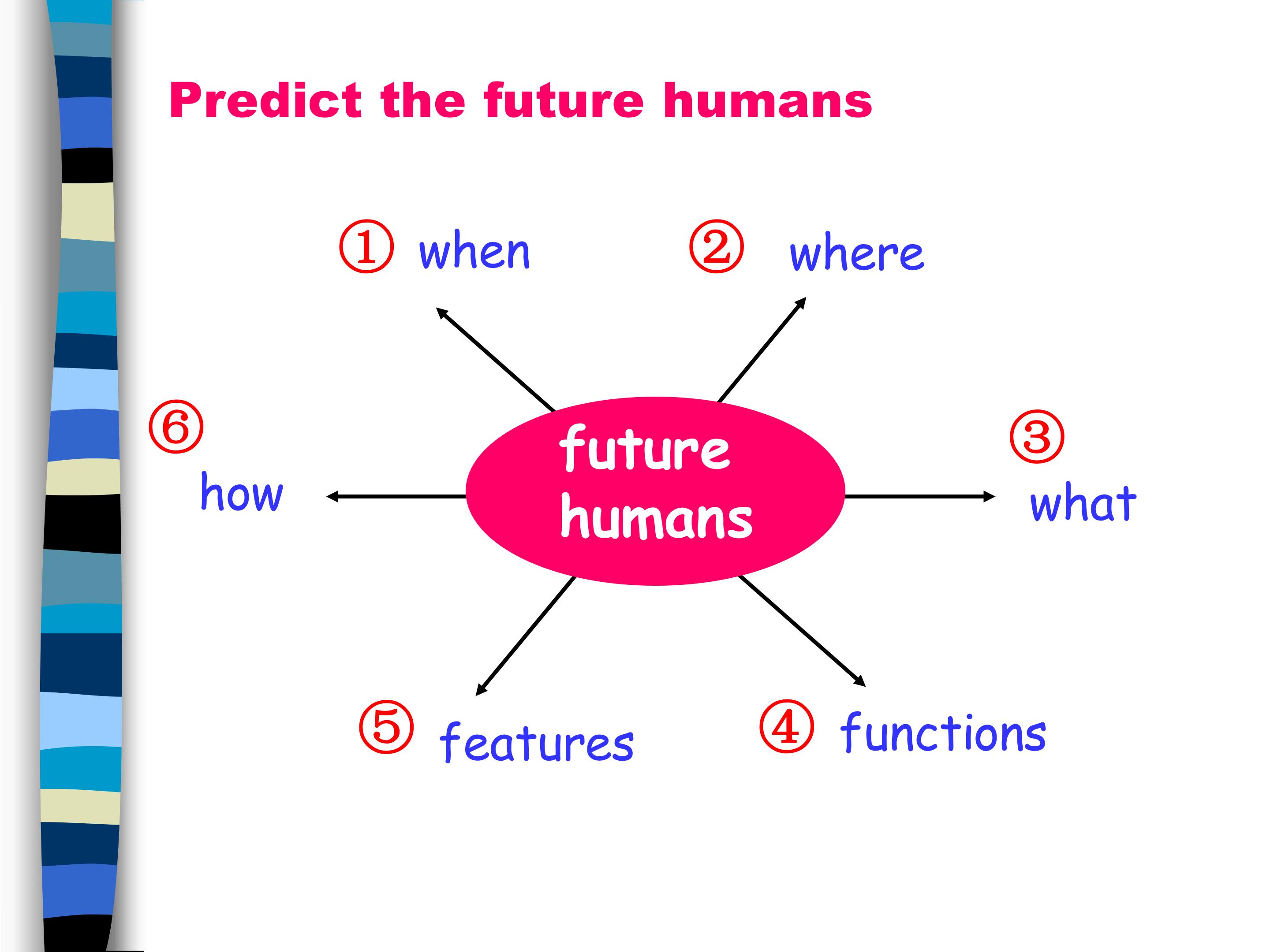 Predict the future humans

① when

② where

⑥

how

future humans

③

what

⑤ features

④ functions